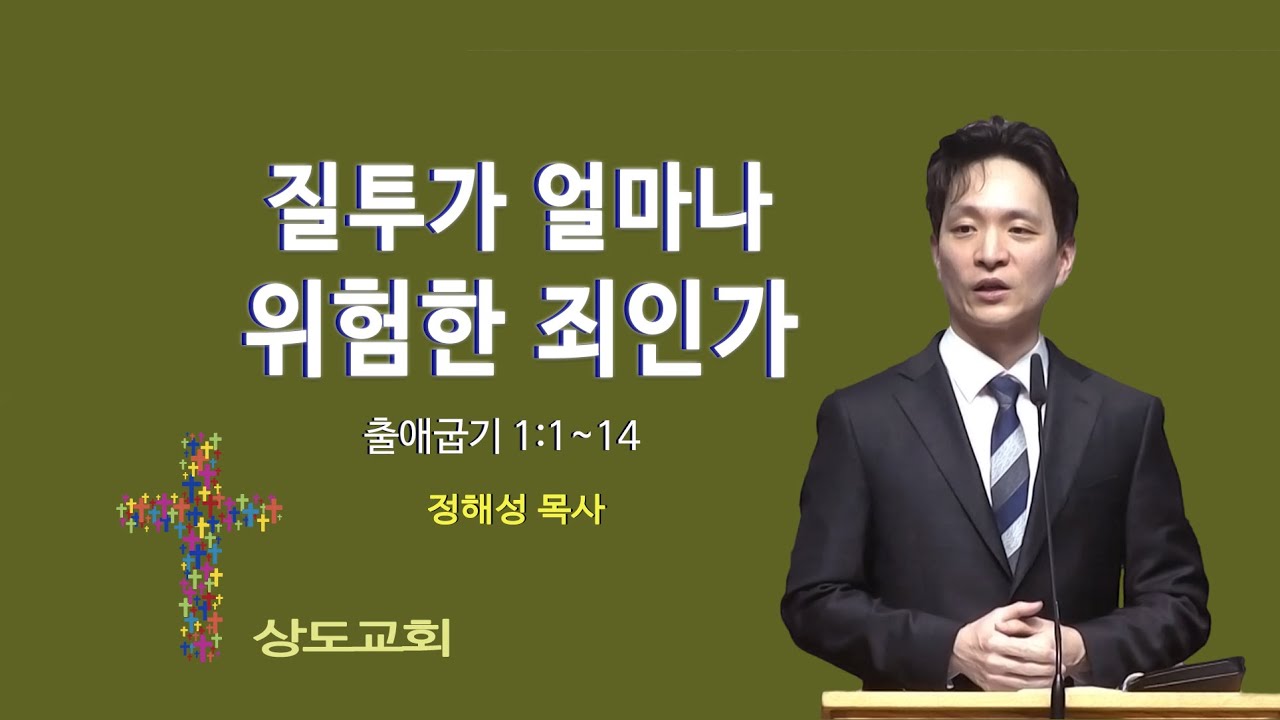 질투가 얼마나
위험한 죄인가

출애굽기 1:1~14

정해성 목사

상도교회